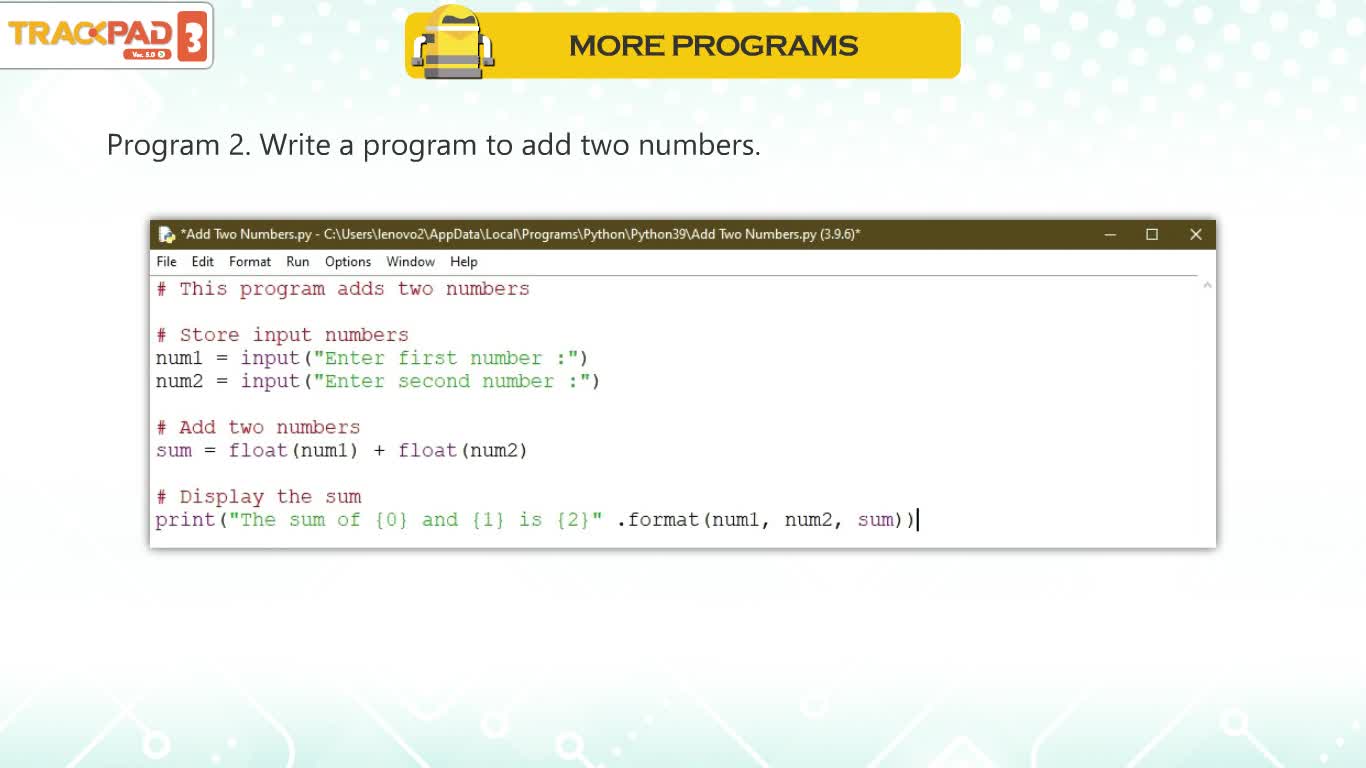 TRACKPAD 3
Ver. 5.0

MORE PROGRAMS

Program 2. Write a program to add two numbers.

*Add Two Numbers.py - C:\Users\lenovo2\AppData\Local\Programs\Python\Python39\Add Two Numbers.py (3.9.6)*

File Edit Format Run Options Window Help

# This program adds two numbers

# Store input numbers
num1 = input("Enter first number :")
num2 = input("Enter second number :")

# Add two numbers
sum = float(num1) + float(num2)

# Display the sum
print("The sum of {0} and {1} is {2}" .format(num1, num2, sum))